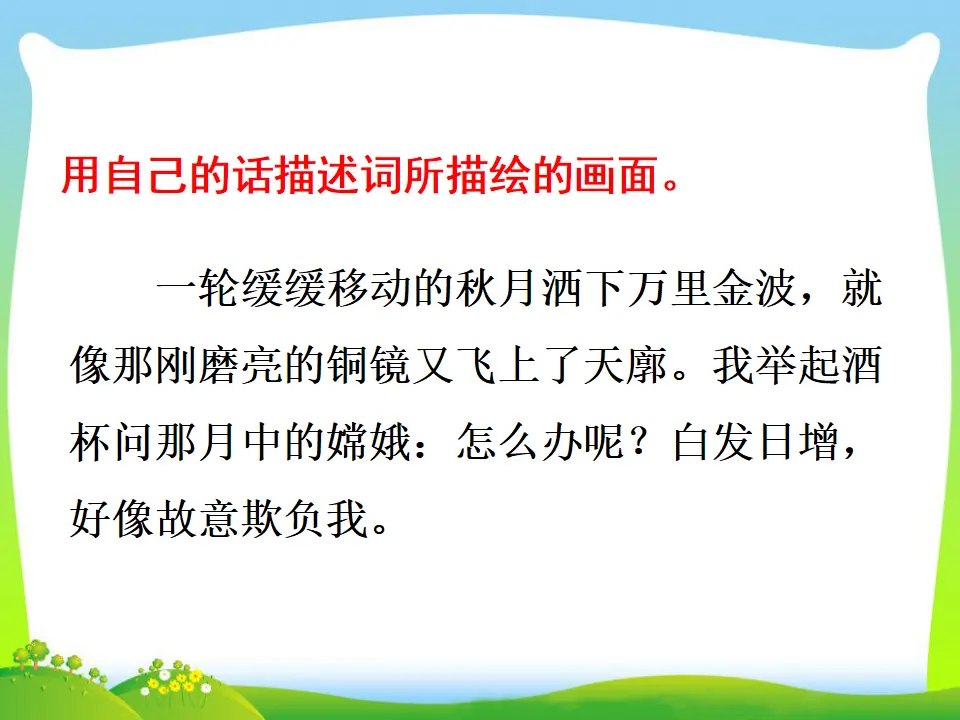 用自己的话描述词所描绘的画面。

一轮缓缓移动的秋月洒下万里金波，就像那刚磨亮的铜镜又飞上了天廓。我举起酒杯问那月中的嫦娥：怎么办呢？白发日增，好像故意欺负我。